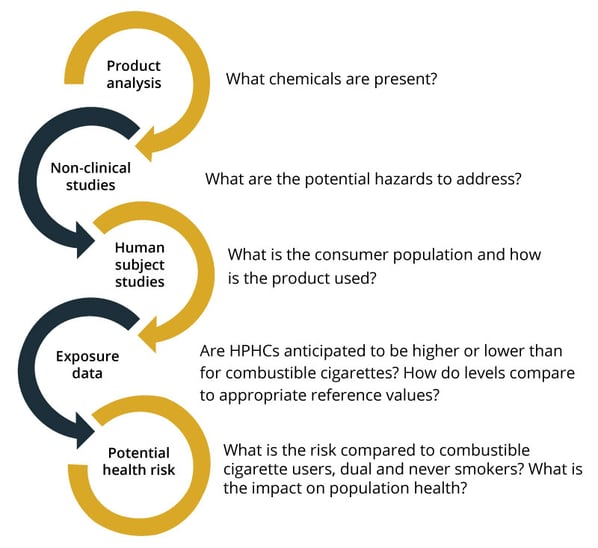 Product analysis

What chemicals are present?

Non-clinical studies

What are the potential hazards to address?

Human subject studies

What is the consumer population and how is the product used?

Exposure data

Are HPHCs anticipated to be higher or lower than for combustible cigarettes? How do levels compare to appropriate reference values?

Potential health risk

What is the risk compared to combustible cigarette users, dual and never smokers? What is the impact on population health?